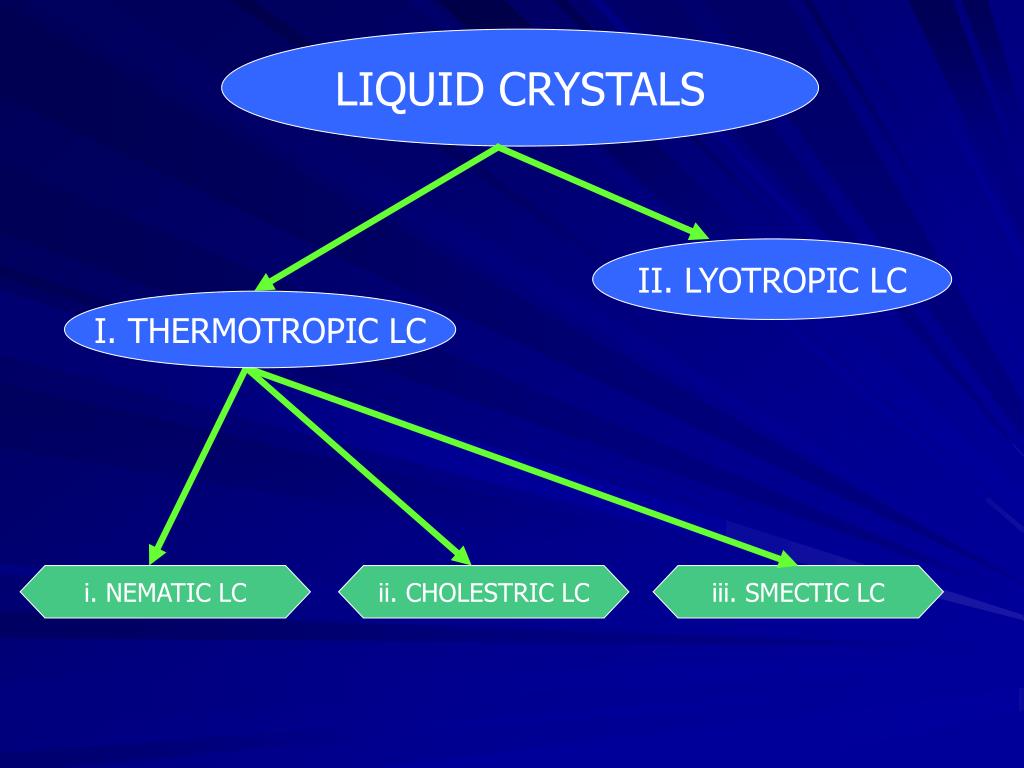 LIQUID CRYSTALS

I. THERMOTROPIC LC

II. LYOTROPIC LC

i. NEMATIC LC

ii. CHOLESTRIC LC

iii. SMECTIC LC